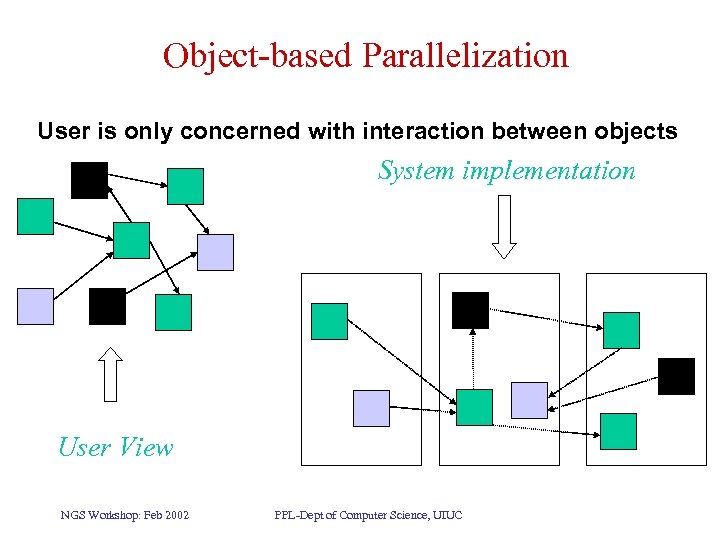 Object-based Parallelization

User is only concerned with interaction between objects

System implementation

User View

NGS Workshop: Feb 2002

PPL-Dept of Computer Science, UIUC